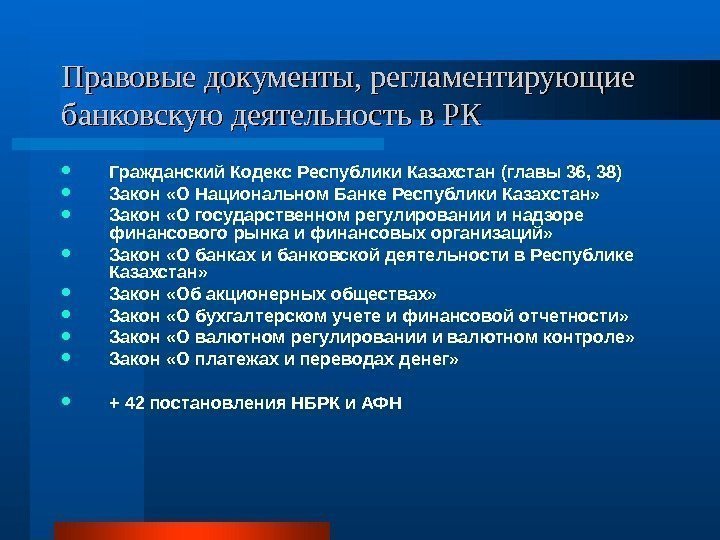 Правовые документы, регламентирующие банковскую деятельность в РК

- Гражданский Кодекс Республики Казахстан (главы 36, 38)
- Закон «О Национальном Банке Республики Казахстан»
- Закон «О государственном регулировании и надзоре финансового рынка и финансовых организаций»
- Закон «О банках и банковской деятельности в Республике Казахстан»
- Закон «Об акционерных обществах»
- Закон «О бухгалтерском учете и финансовой отчетности»
- Закон «О валютном регулировании и валютном контроле»
- Закон «О платежах и переводах денег»

- + 42 постановления НБРК и АФН